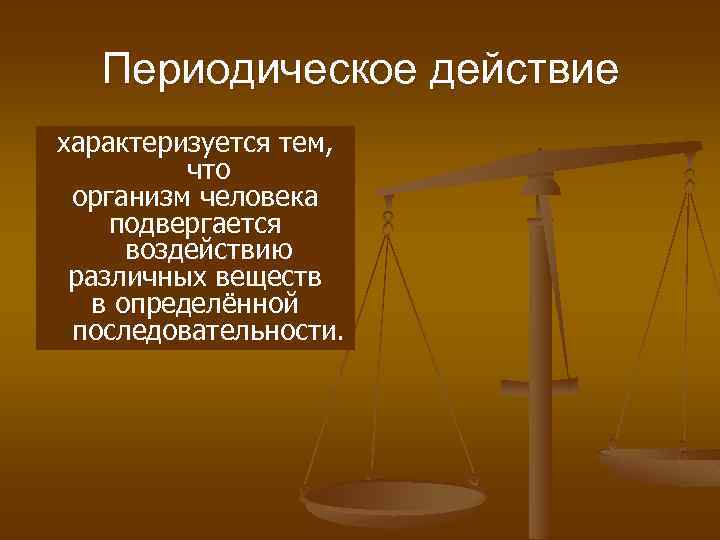 Периодическое действие

характеризуется тем, что организм человека подвергается воздействию различных веществ в определённой последовательности.